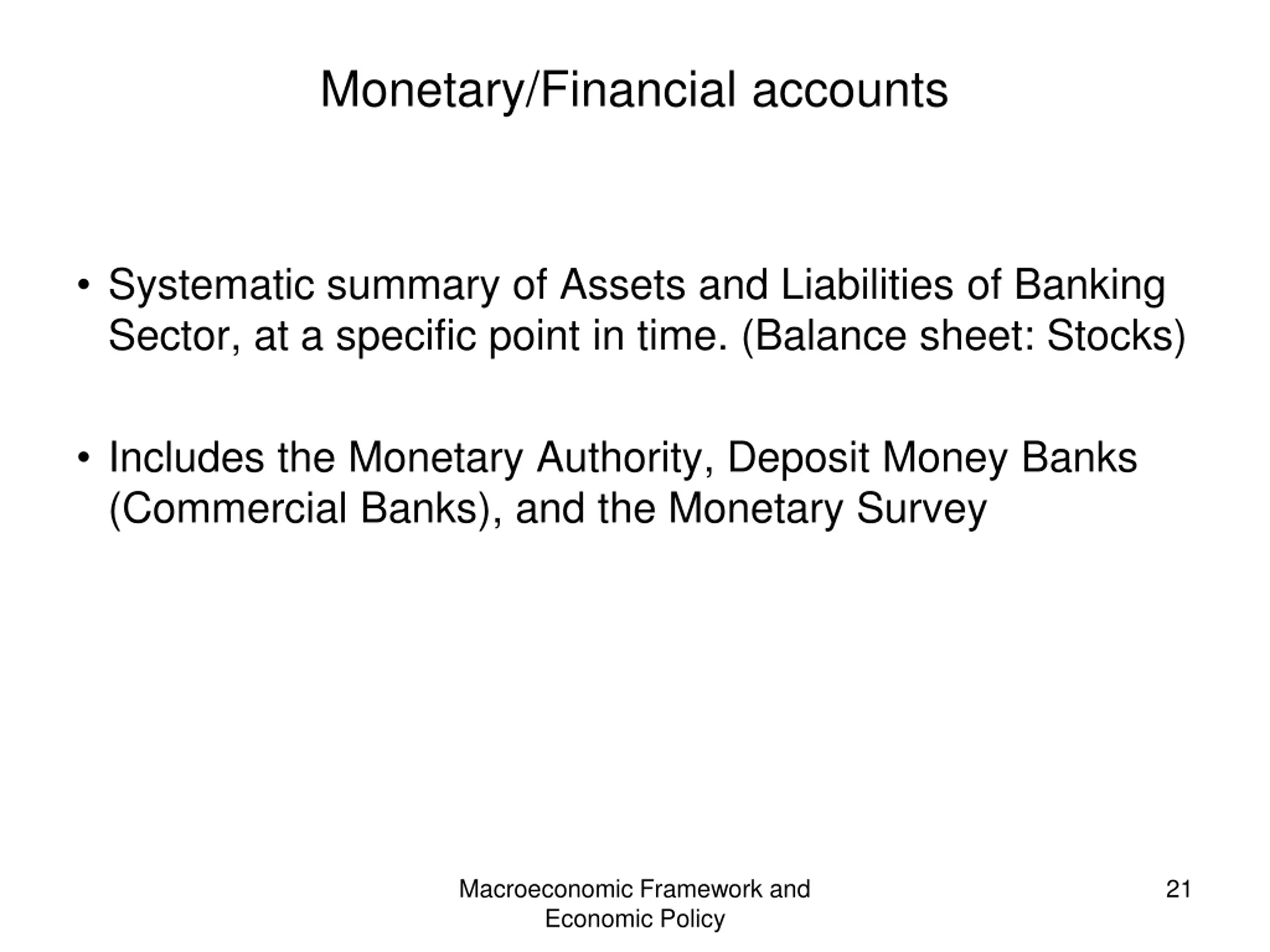 Monetary/Financial accounts

• Systematic summary of Assets and Liabilities of Banking Sector, at a specific point in time. (Balance sheet: Stocks)

• Includes the Monetary Authority, Deposit Money Banks (Commercial Banks), and the Monetary Survey

Macroeconomic Framework and Economic Policy

21